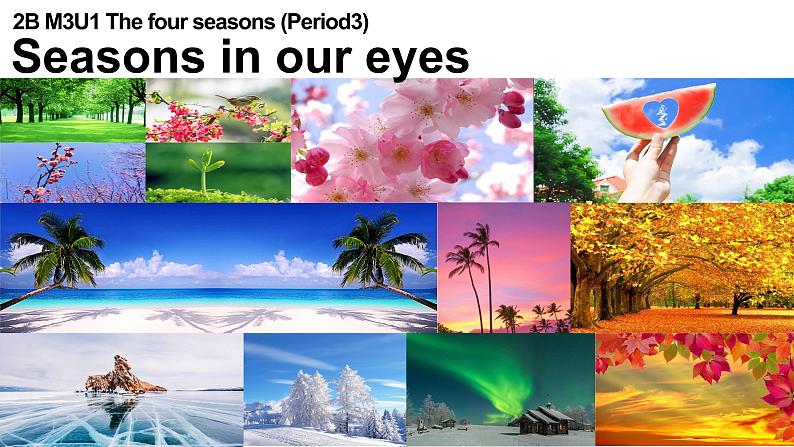 2B M3U1 The four seasons (Period3)

Seasons in our eyes